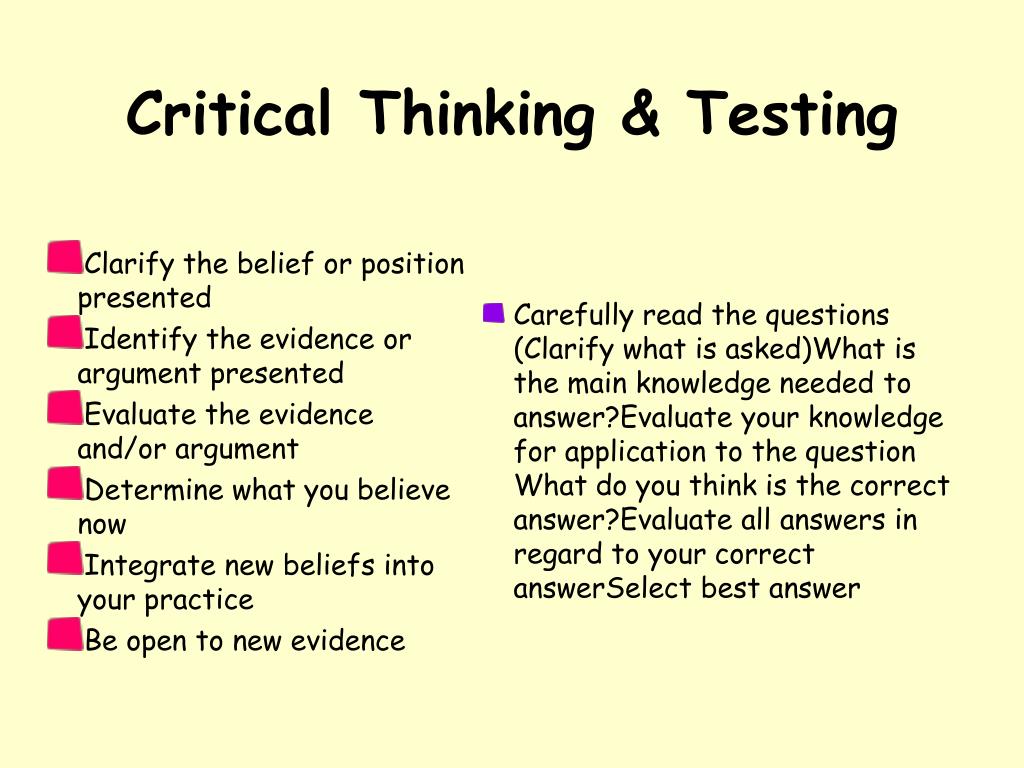 Critical Thinking & Testing

Clarify the belief or position presented

Identify the evidence or argument presented

Evaluate the evidence and/or argument

Determine what you believe now

Integrate new beliefs into your practice

Be open to new evidence

Carefully read the questions (Clarify what is asked)What is the main knowledge needed to answer?Evaluate your knowledge for application to the question What do you think is the correct answer?Evaluate all answers in regard to your correct answerSelect best answer